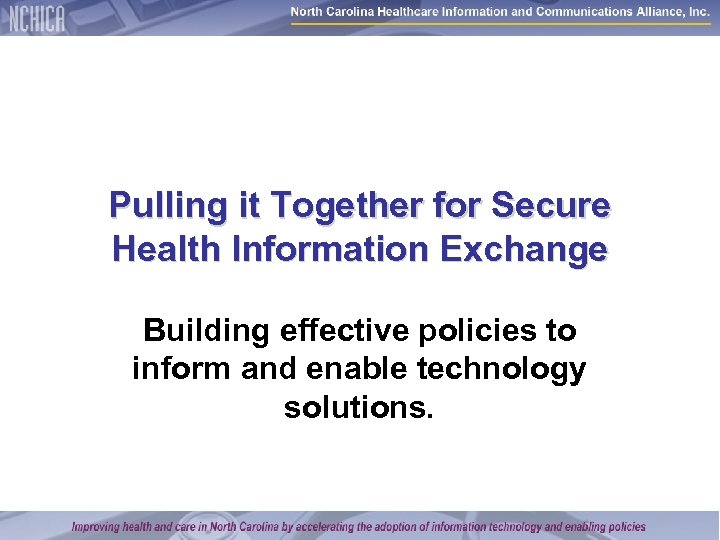 NCHICA

North Carolina Healthcare Information and Communications Alliance, Inc.

Pulling it Together for Secure Health Information Exchange

Building effective policies to inform and enable technology solutions.

Improving health and care in North Carolina by accelerating the adoption of information technology and enabling policies